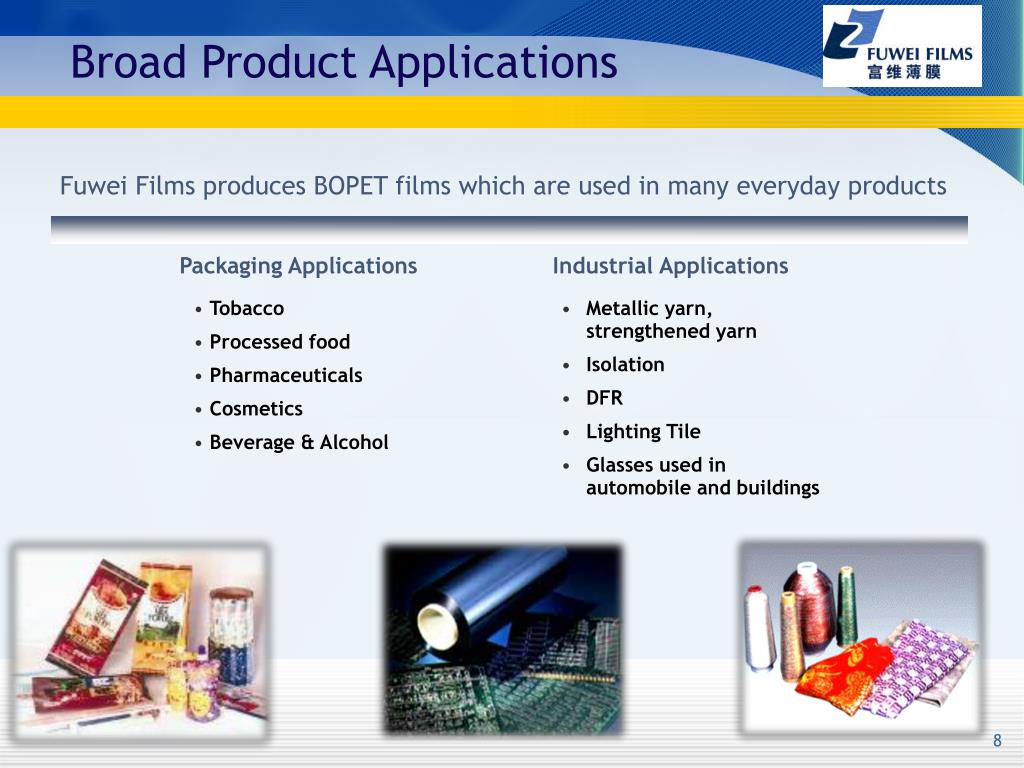 Broad Product Applications

FUWEI FILMS
富维薄膜

Fuwei Films produces BOPET films which are used in many everyday products

Packaging Applications

• Tobacco
• Processed food
• Pharmaceuticals
• Cosmetics
• Beverage & Alcohol

Industrial Applications

• Metallic yarn, strengthened yarn
• Isolation
• DFR
• Lighting Tile
• Glasses used in automobile and buildings

8